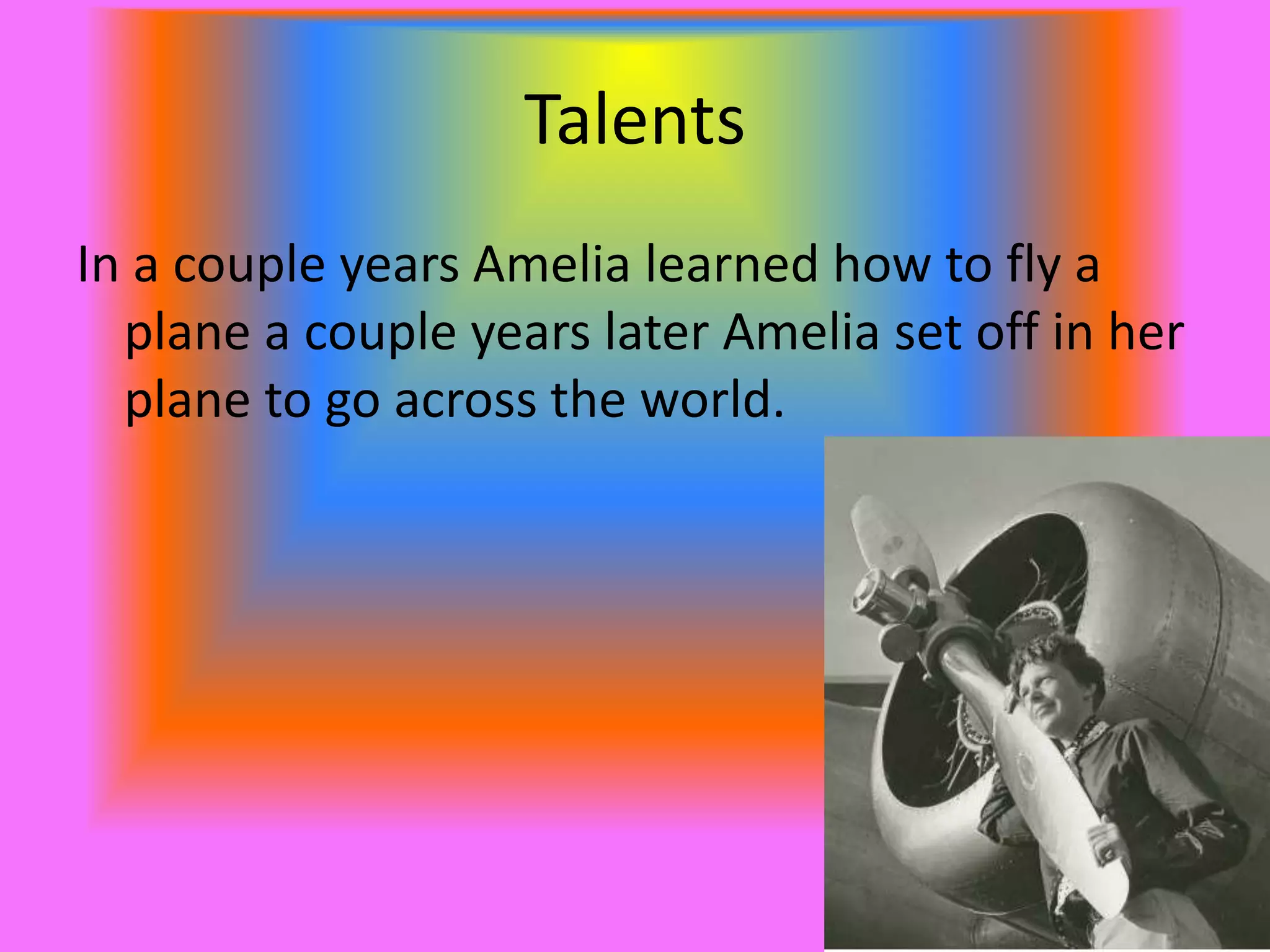 Talents

In a couple years Amelia learned how to fly a plane a couple years later Amelia set off in her plane to go across the world.